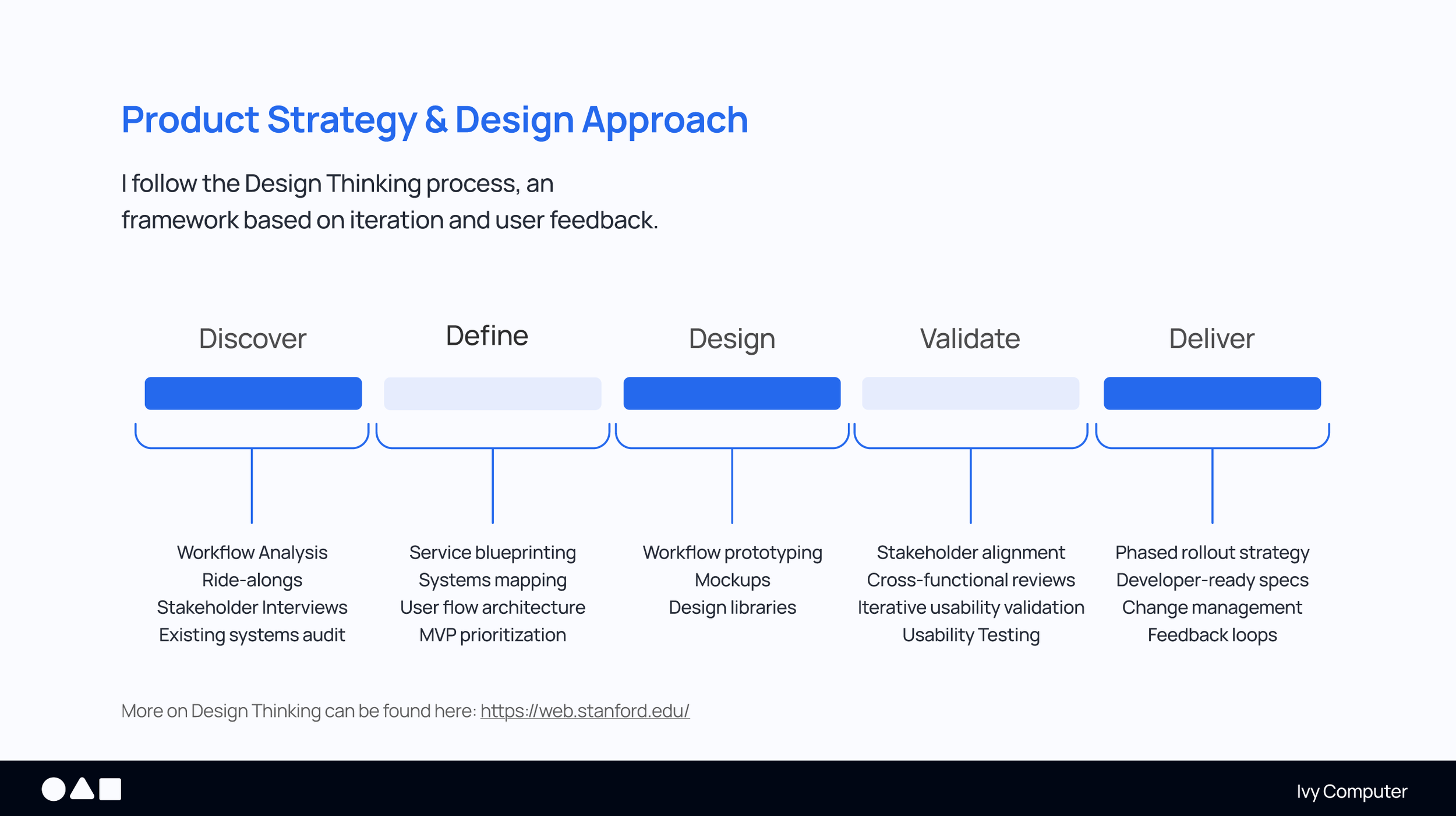 Product Strategy & Design Approach

I follow the Design Thinking process, an framework based on iteration and user feedback.

Discover

Workflow Analysis
Ride-alongs
Stakeholder Interviews
Existing systems audit

Define

Service blueprinting
Systems mapping
User flow architecture
MVP prioritization

Design

Workflow prototyping
Mockups
Design libraries

Validate

Stakeholder alignment
Cross-functional reviews
Iterative usability validation
Usability Testing

Deliver

Phased rollout strategy
Developer-ready specs
Change management
Feedback loops

More on Design Thinking can be found here: https://web.stanford.edu/

Ivy Computer